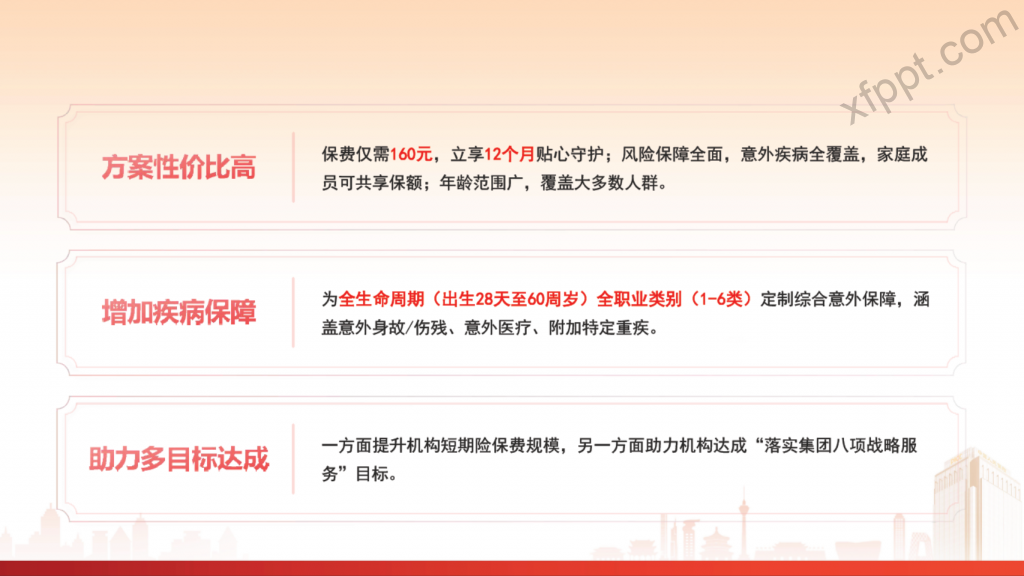 xfppt.com

方案性价比高

保费仅需160元，立享12个月贴心守护；风险保障全面，意外疾病全覆盖，家庭成员可共享保额；年龄范围广，覆盖大多数人群。

增加疾病保障

为全生命周期（出生28天至60周岁）全职业类别（1-6类）定制综合意外保障，涵盖意外身故/伤残、意外医疗、附加特定重疾。

助力多目标达成

一方面提升机构短期险保费规模，另一方面助力机构达成“落实集团八项战略服务”目标。